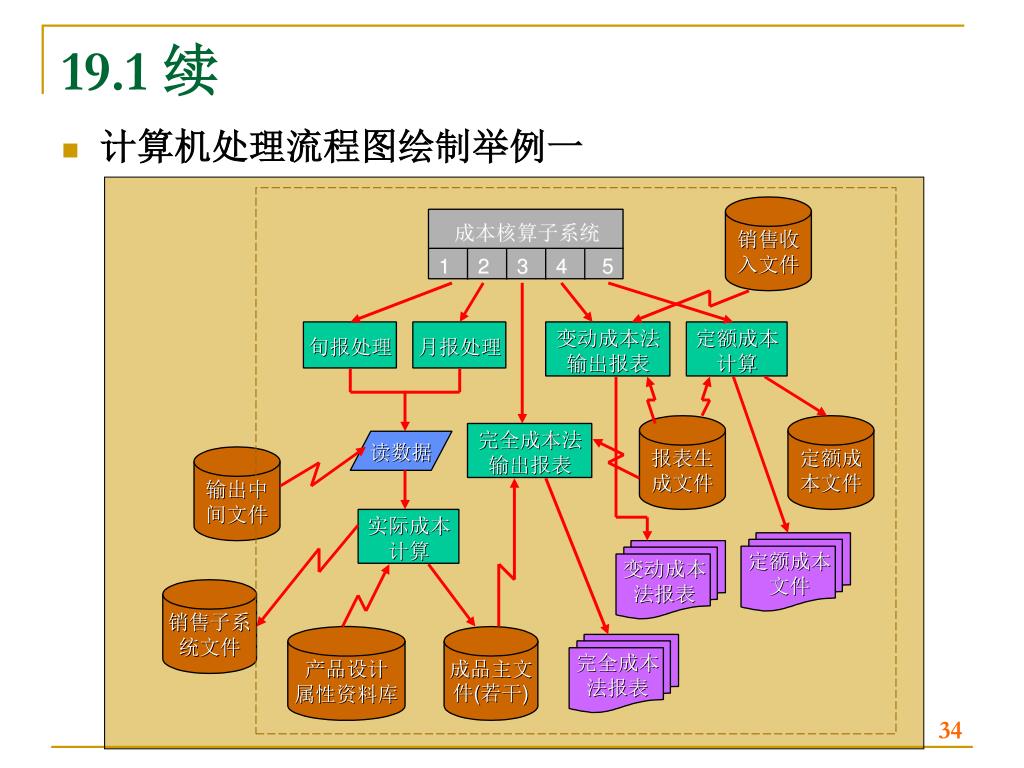 19.1 续

计算机处理流程图绘制举例一

成本核算子系统
1 2 3 4 5

销售收入文件

旬报处理

月报处理

变动成本法输出报表

定额成本计算

读数据

完全成本法输出报表

报表生成文件

定额成本文件

输出中间文件

实际成本计算

变动成本法报表

定额成本文件

销售子系统文件

产品设计属性资料库

成品主文件(若干)

完全成本法报表

34